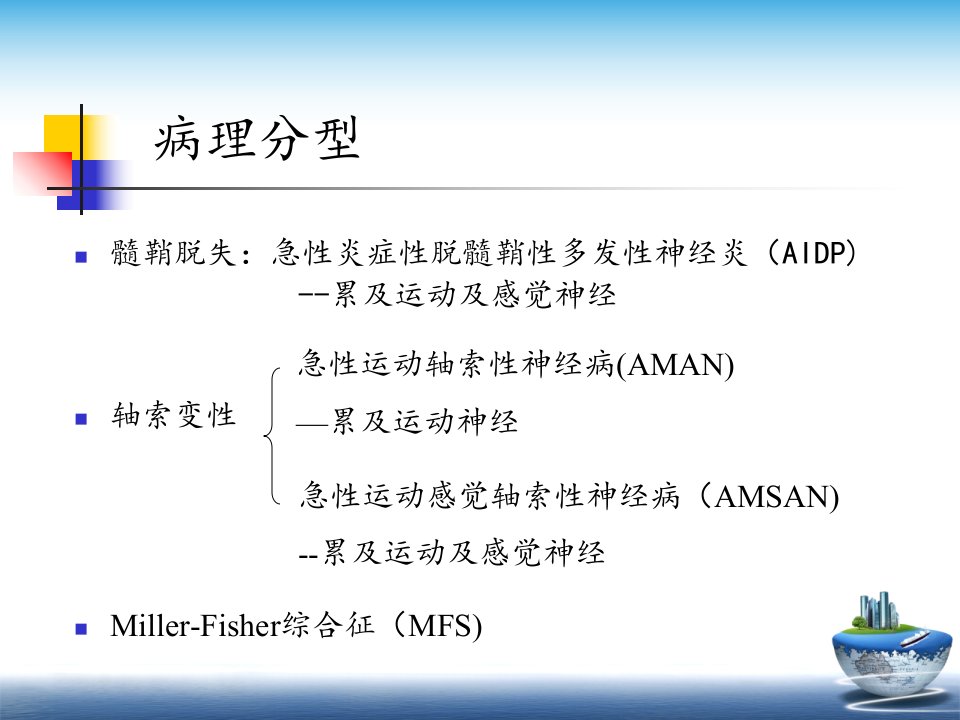 病理分型

髓鞘脱失：急性炎症性脱髓鞘性多发性神经炎（AIDP）
--累及运动及感觉神经

轴索变性

急性运动轴索性神经病(AMAN)
—累及运动神经

急性运动感觉轴索性神经病（AMSAN)
--累及运动及感觉神经

Miller-Fisher综合征（MFS)